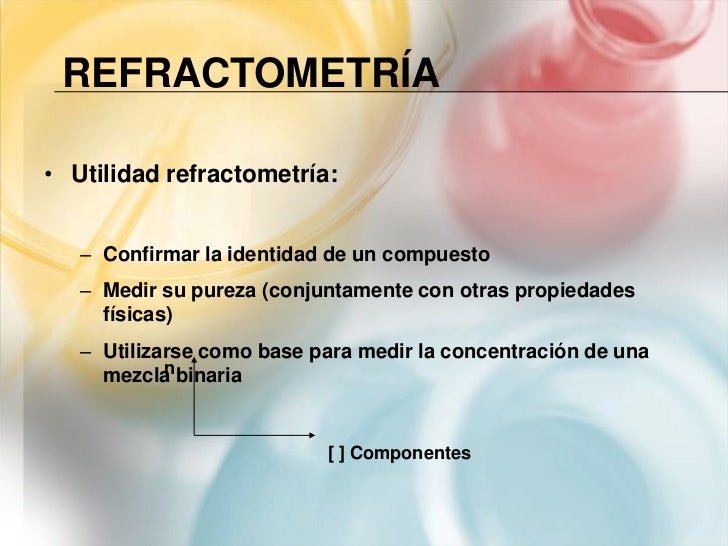 REFRACTOMETRÍA

• Utilidad refractometría:

– Confirmar la identidad de un compuesto

– Medir su pureza (conjuntamente con otras propiedades físicas)

– Utilizarse como base para medir la concentración de una mezcla binaria

n

[ ] Componentes